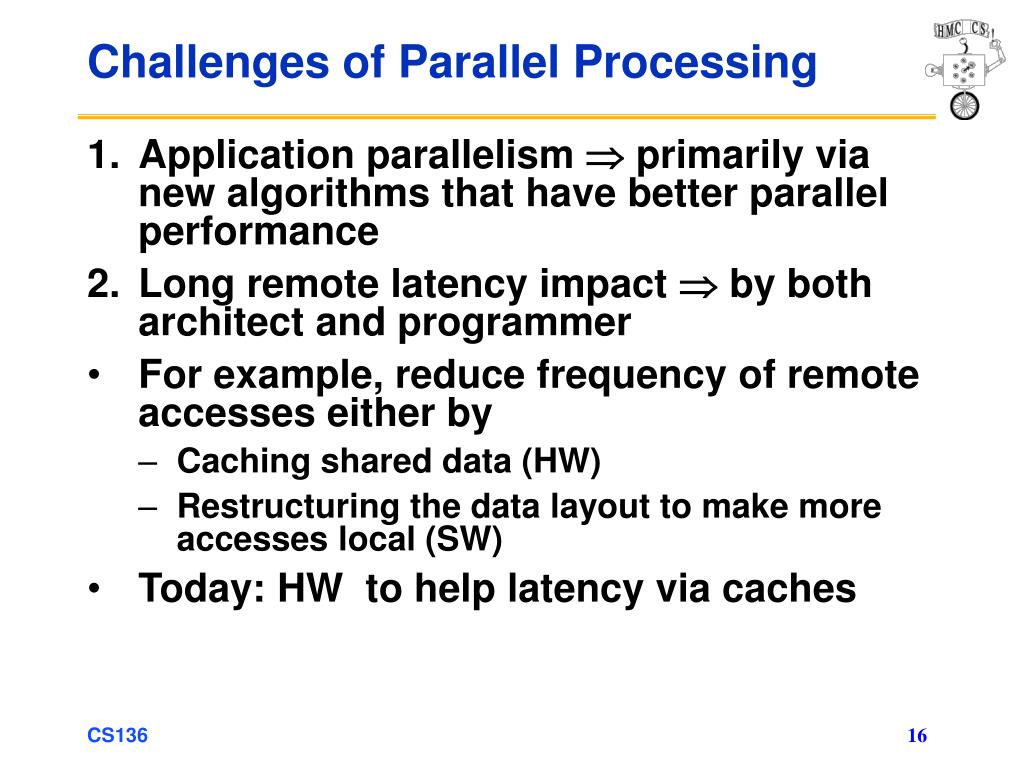 Challenges of Parallel Processing

HMC CS

1. Application parallelism $\Rightarrow$ primarily via new algorithms that have better parallel performance

2. Long remote latency impact $\Rightarrow$ by both architect and programmer

• For example, reduce frequency of remote accesses either by

– Caching shared data (HW)

– Restructuring the data layout to make more accesses local (SW)

• Today: HW to help latency via caches

CS136

16